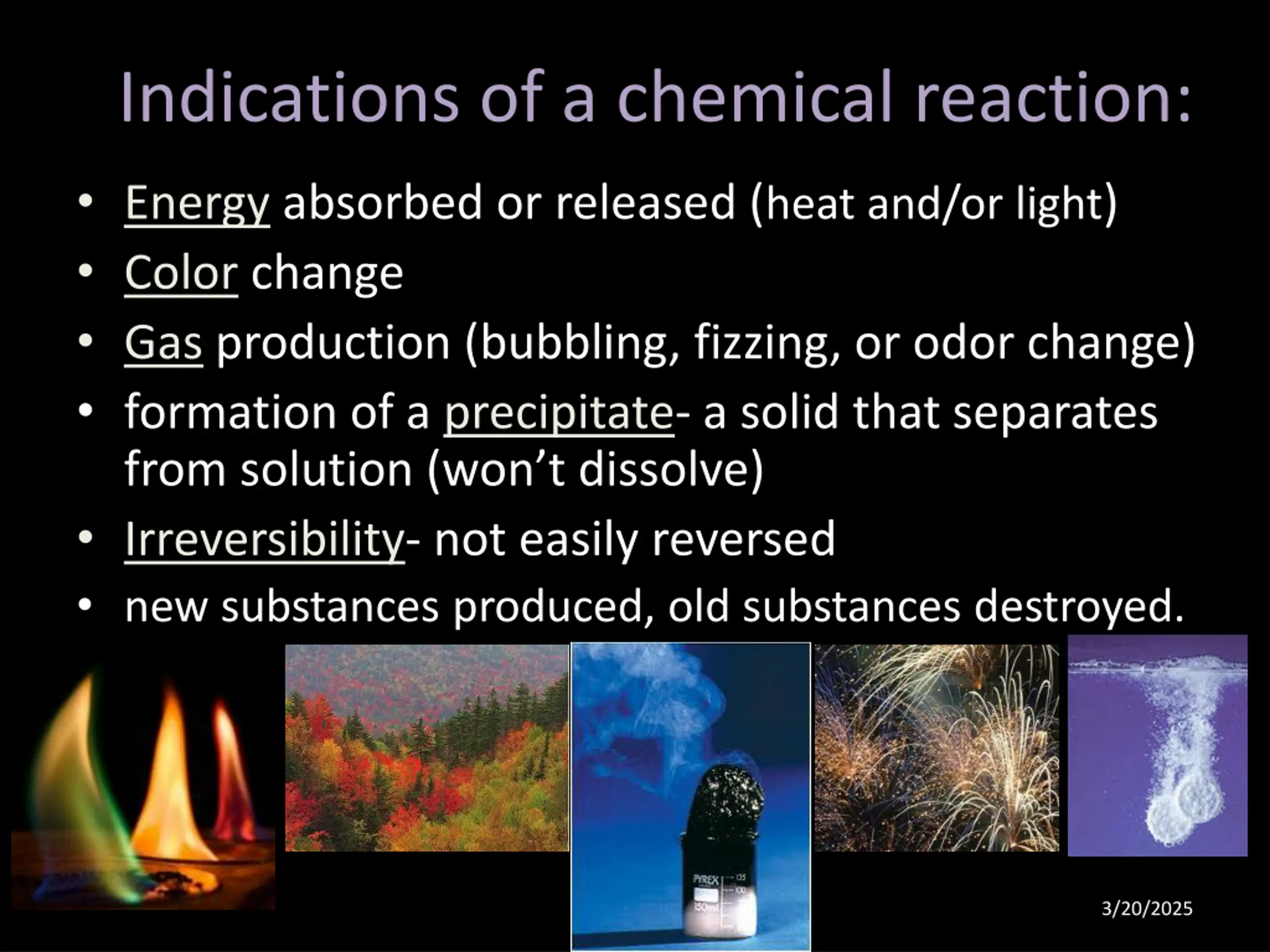 Indications of a chemical reaction:

• Energy absorbed or released (heat and/or light)
• Color change
• Gas production (bubbling, fizzing, or odor change)
• formation of a precipitate- a solid that separates from solution (won't dissolve)
• Irreversibility- not easily reversed
• new substances produced, old substances destroyed.

PYREX 125 100 150ml

3/20/2025